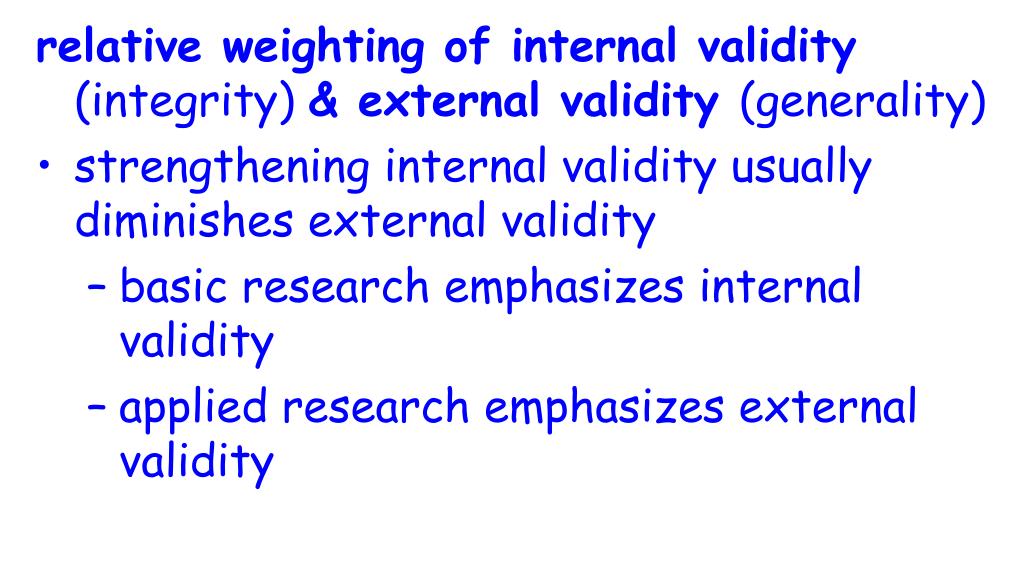 relative weighting of internal validity (integrity) & external validity (generality)

• strengthening internal validity usually diminishes external validity

– basic research emphasizes internal validity

– applied research emphasizes external validity